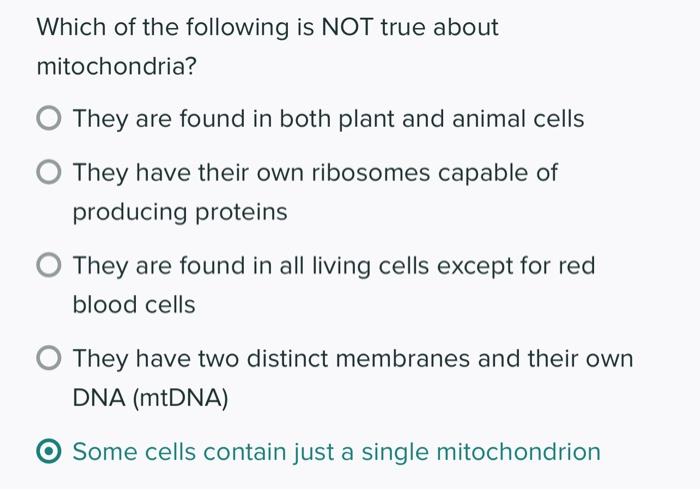 Which of the following is NOT true about mitochondria?

They are found in both plant and animal cells

They have their own ribosomes capable of producing proteins

They are found in all living cells except for red blood cells

They have two distinct membranes and their own DNA (mtDNA)

Some cells contain just a single mitochondrion